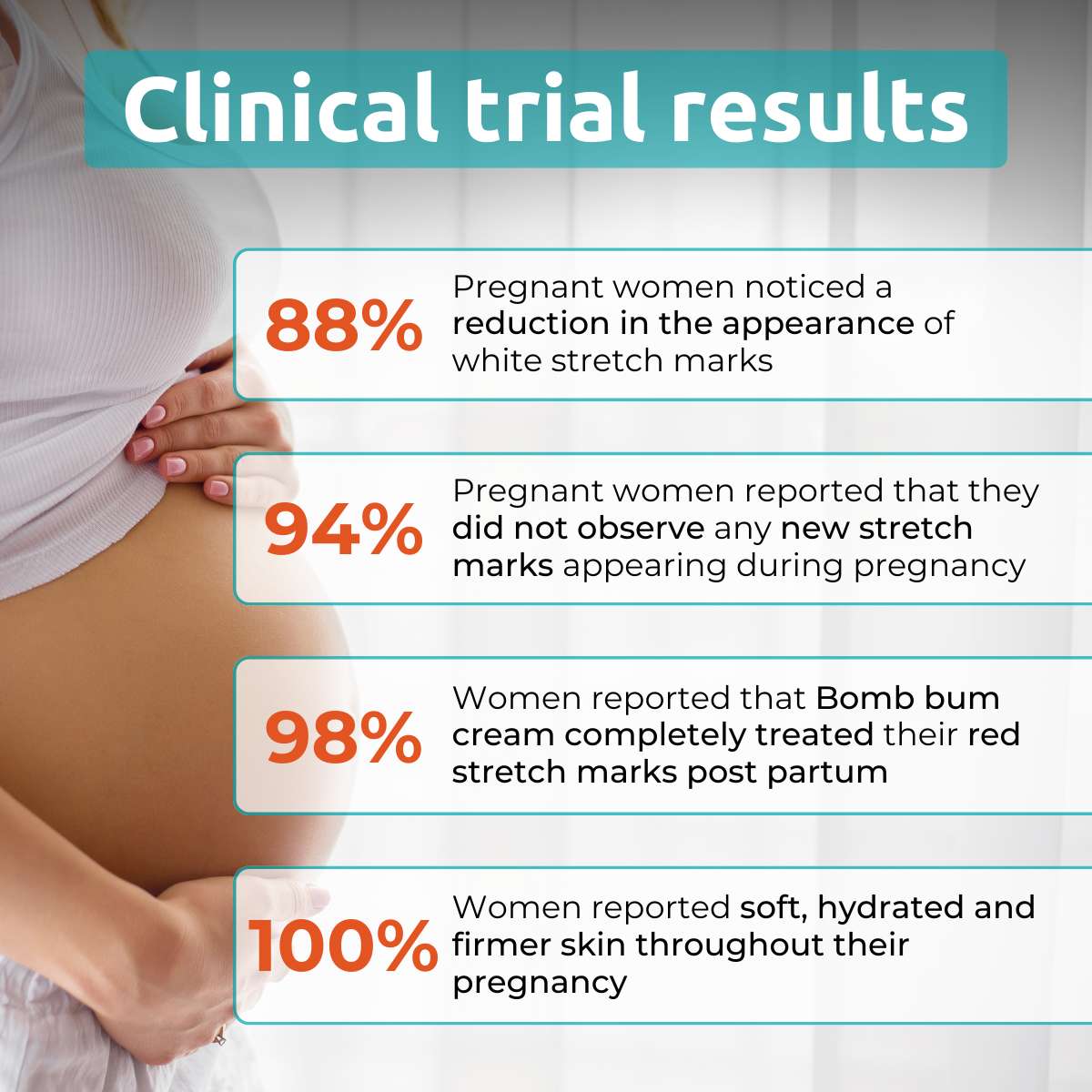 Clinical trial results

88%
Pregnant women noticed a reduction in the appearance of white stretch marks

94%
Pregnant women reported that they did not observe any new stretch marks appearing during pregnancy

98%
Women reported that Bomb bum cream completely treated their red stretch marks post partum

100%
Women reported soft, hydrated and firmer skin throughout their pregnancy